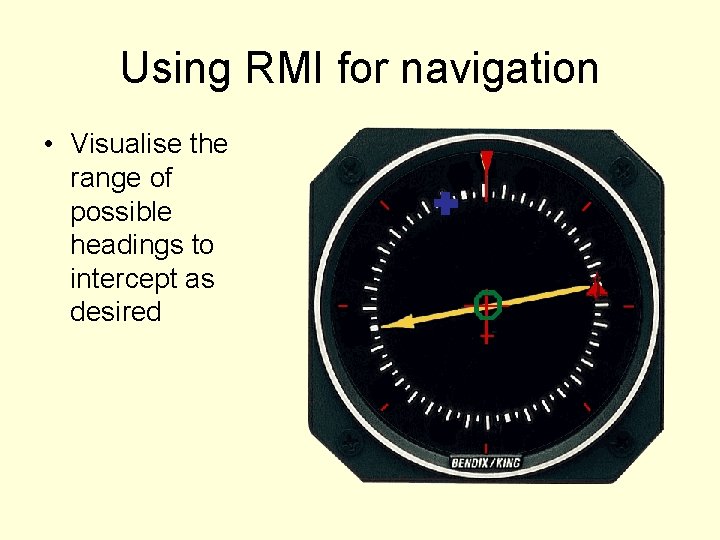 Using RMI for navigation

• Visualise the range of possible headings to intercept as desired

BENDIX/KING